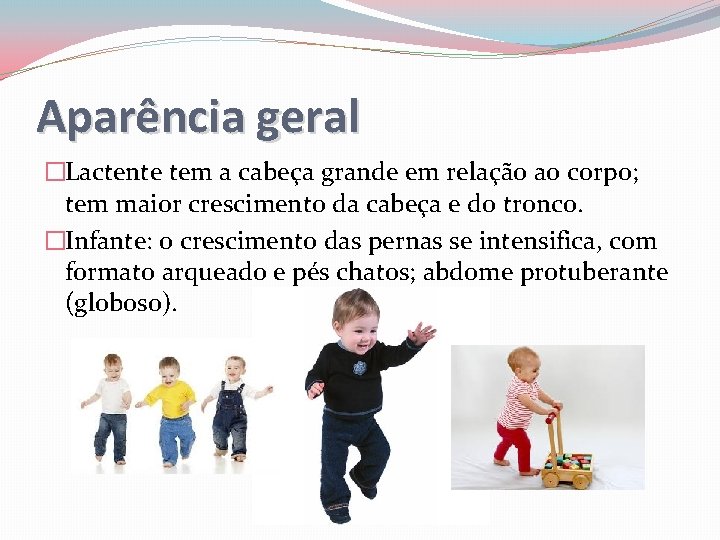 Aparência geral

□Lactente tem a cabeça grande em relação ao corpo; tem maior crescimento da cabeça e do tronco.

□Infante: o crescimento das pernas se intensifica, com formato arqueado e pés chatos; abdome protuberante (globoso).